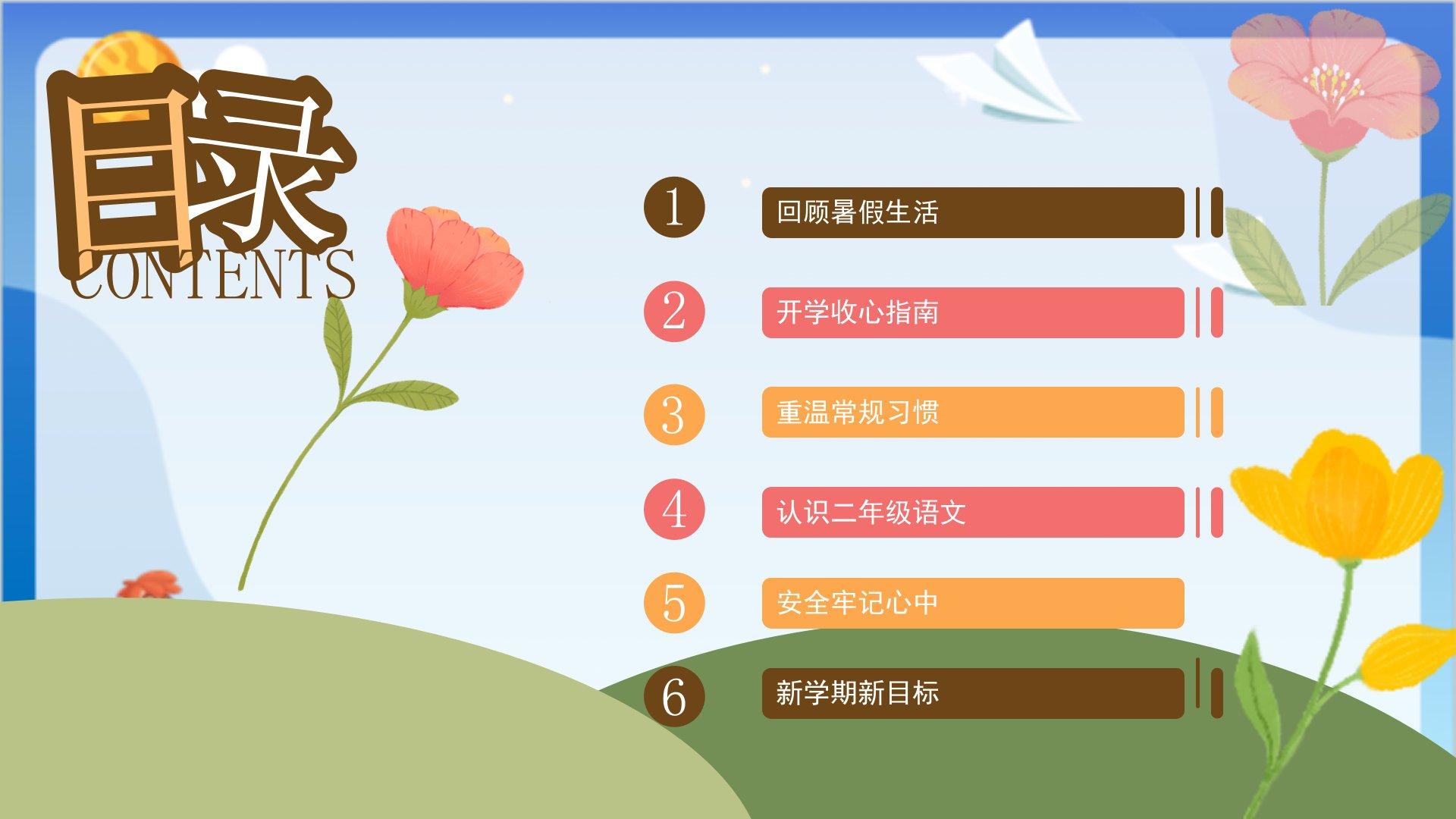 目录
CONTENTS

1 回顾暑假生活

2 开学收心指南

3 重温常规习惯

4 认识二年级语文

5 安全牢记心中

6 新学期新目标